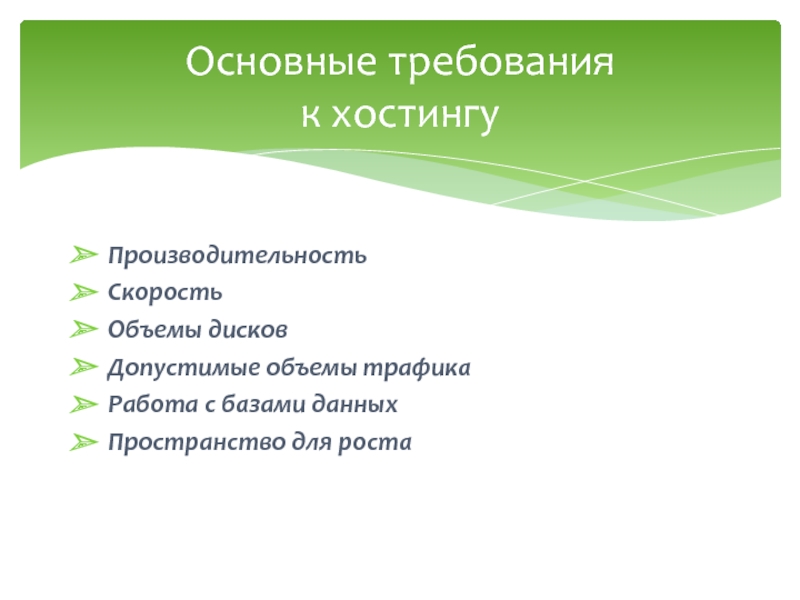 Основные требования к хостингу

Производительность
Скорость
Объемы дисков
Допустимые объемы трафика
Работа с базами данных
Пространство для роста